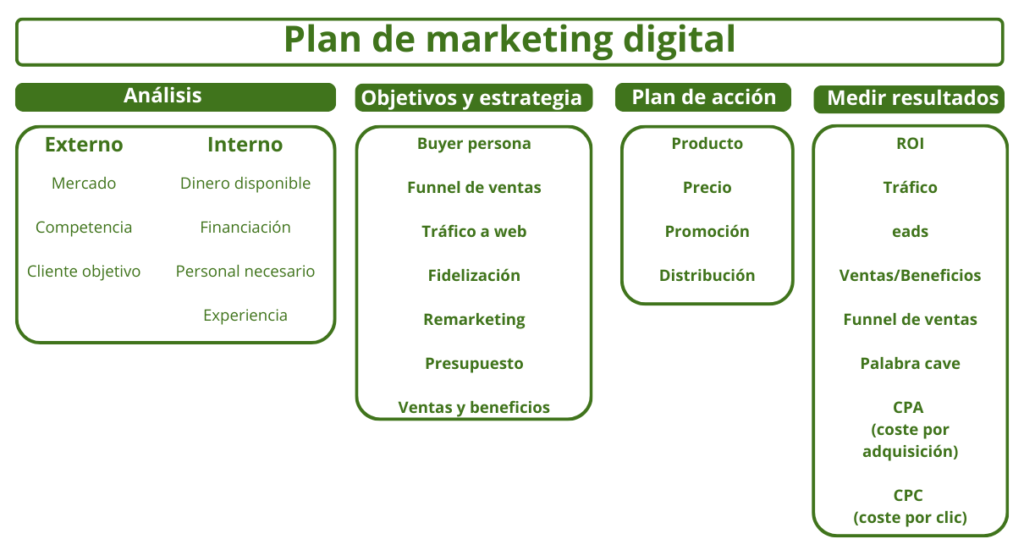 Plan de marketing digital

Análisis

Externo

Mercado

Competencia

Cliente objetivo

Interno

Dinero disponible

Financiación

Personal necesario

Experiencia

Objetivos y estrategia

Buyer persona

Funnel de ventas

Tráfico a web

Fidelización

Remarketing

Presupuesto

Ventas y beneficios

Plan de acción

Producto

Precio

Promoción

Distribución

Medir resultados

ROI

Tráfico

eads

Ventas/Beneficios

Funnel de ventas

Palabra cave

CPA (coste por adquisición)

CPC (coste por clic)